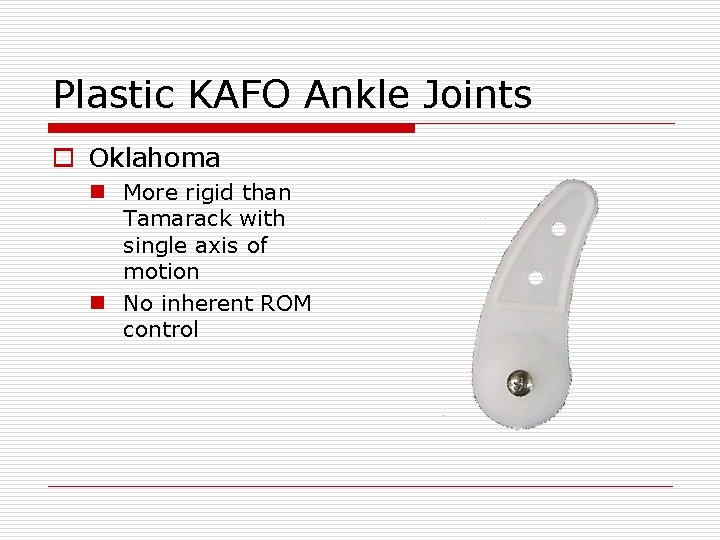 Plastic KAFO Ankle Joints

Oklahoma

More rigid than Tamarack with single axis of motion

No inherent ROM control